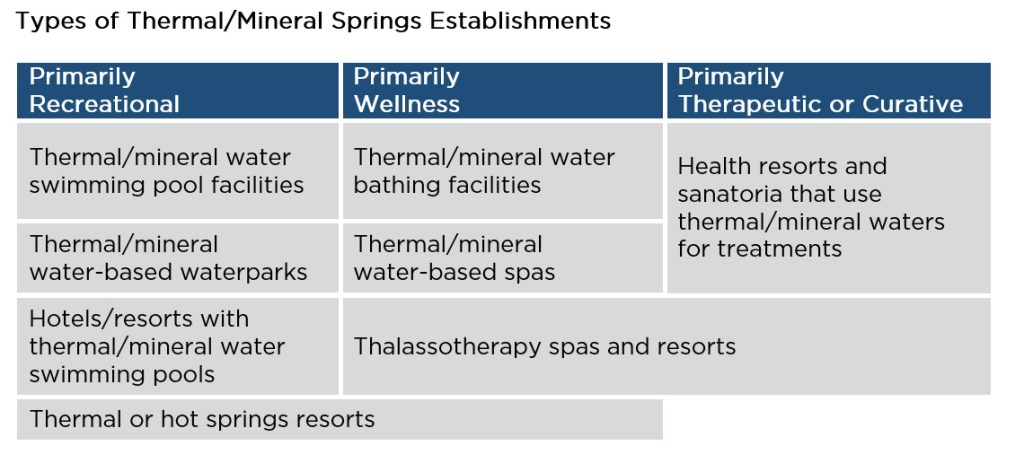 Types of Thermal/Mineral Springs Establishments

| Primarily Recreational | Primarily Wellness | Primarily Therapeutic or Curative |
|---|---|---|
| Thermal/mineral water swimming pool facilities | Thermal/mineral water bathing facilities | Health resorts and sanatoria that use thermal/mineral waters for treatments |
| Thermal/mineral water-based waterparks | Thermal/mineral water-based spas | |
| Hotels/resorts with thermal/mineral water swimming pools | Thalassotherapy spas and resorts | |
| Thermal or hot springs resorts | | |